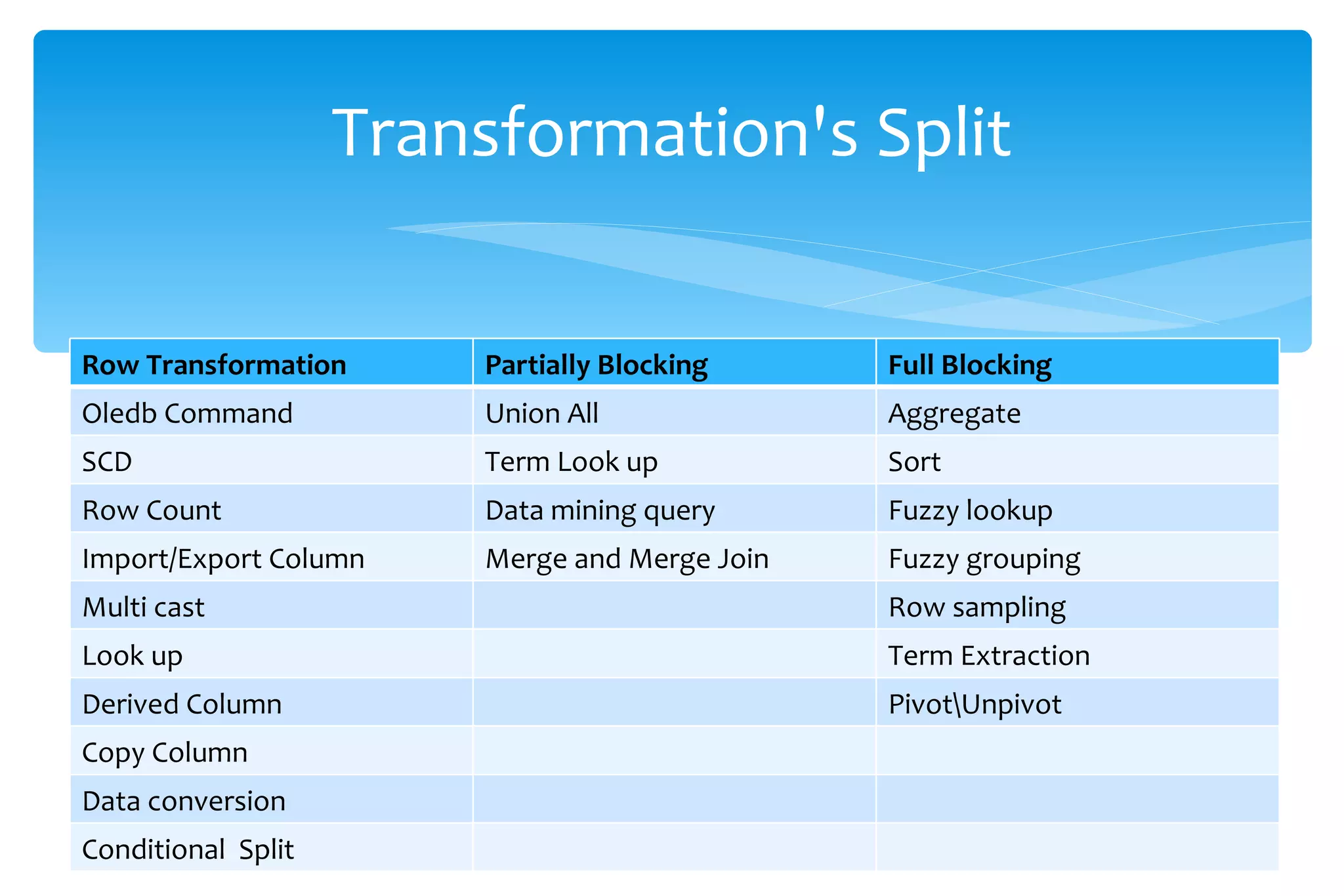 Transformation's Split

| Row Transformation | Partially Blocking | Full Blocking |
|---|---|---|
| Oledb Command | Union All | Aggregate |
| SCD | Term Look up | Sort |
| Row Count | Data mining query | Fuzzy lookup |
| Import/Export Column | Merge and Merge Join | Fuzzy grouping |
| Multi cast | | Row sampling |
| Look up | | Term Extraction |
| Derived Column | | Pivot\Unpivot |
| Copy Column | | |
| Data conversion | | |
| Conditional  Split | | |